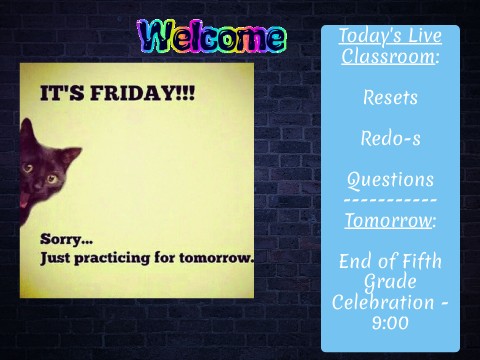 Welcome

IT'S FRIDAY!!!

Sorry...
Just practicing for tomorrow.

Today's Live Classroom:

Resets

Redo-s

Questions
----------
Tomorrow:

End of Fifth Grade Celebration - 9:00